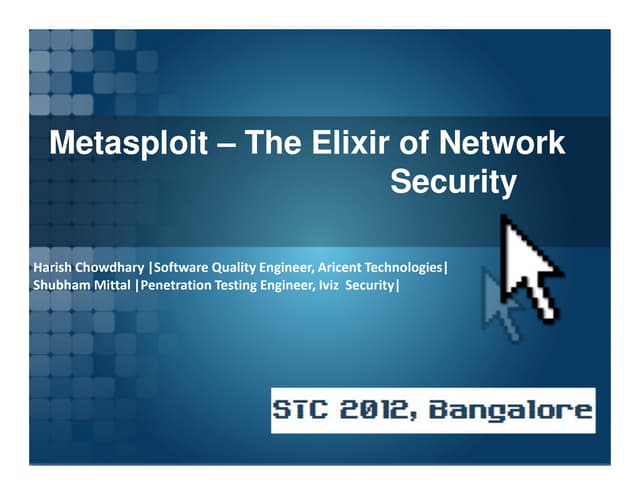 Metasploit – The Elixir of Network Security

Harish Chowdhary |Software Quality Engineer, Aricent Technologies|
Shubham Mittal |Penetration Testing Engineer, Iviz Security|

STC 2012, Bangalore